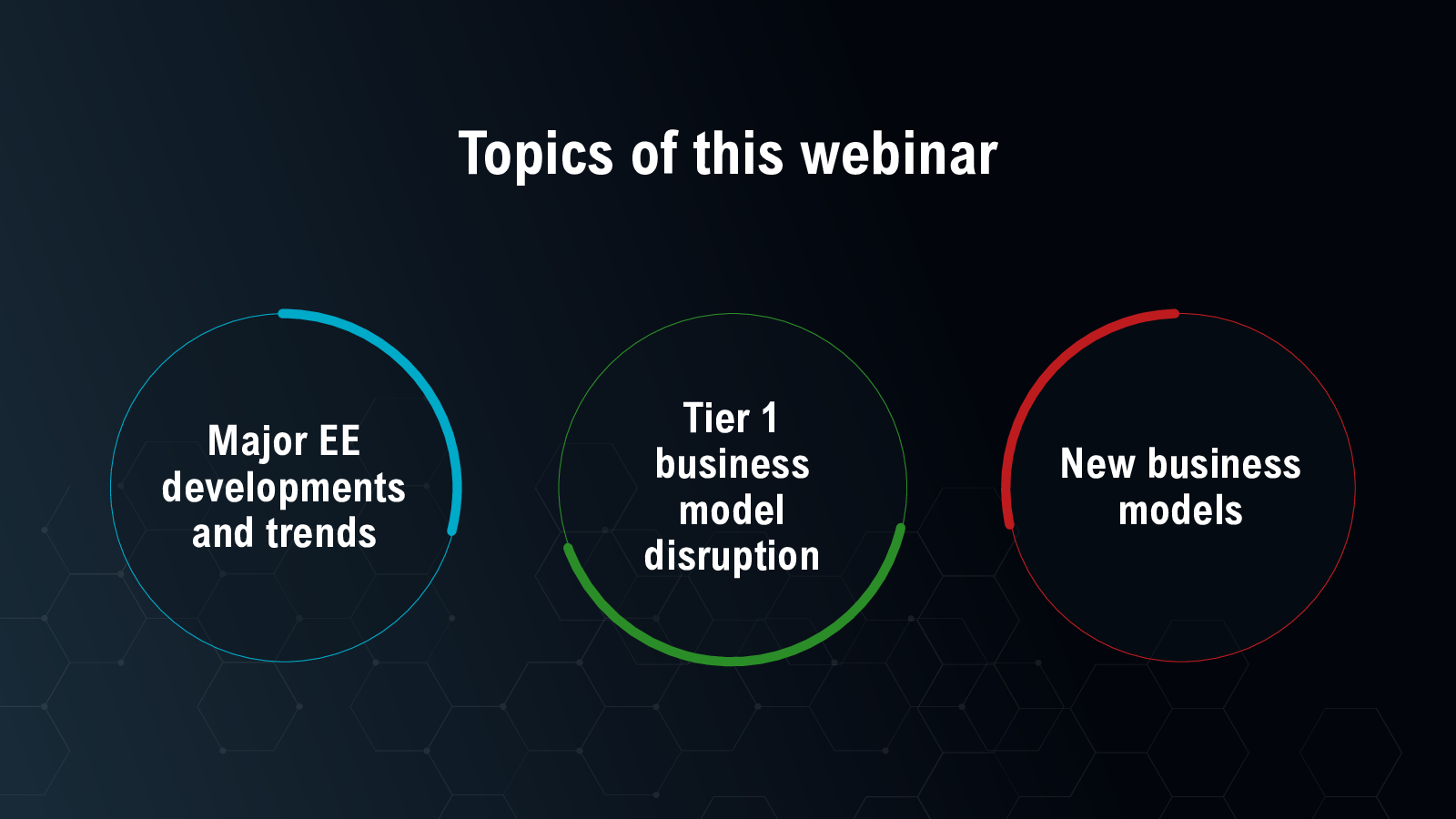 Topics of this webinar

Major EE developments and trends

Tier 1 business model disruption

New business models